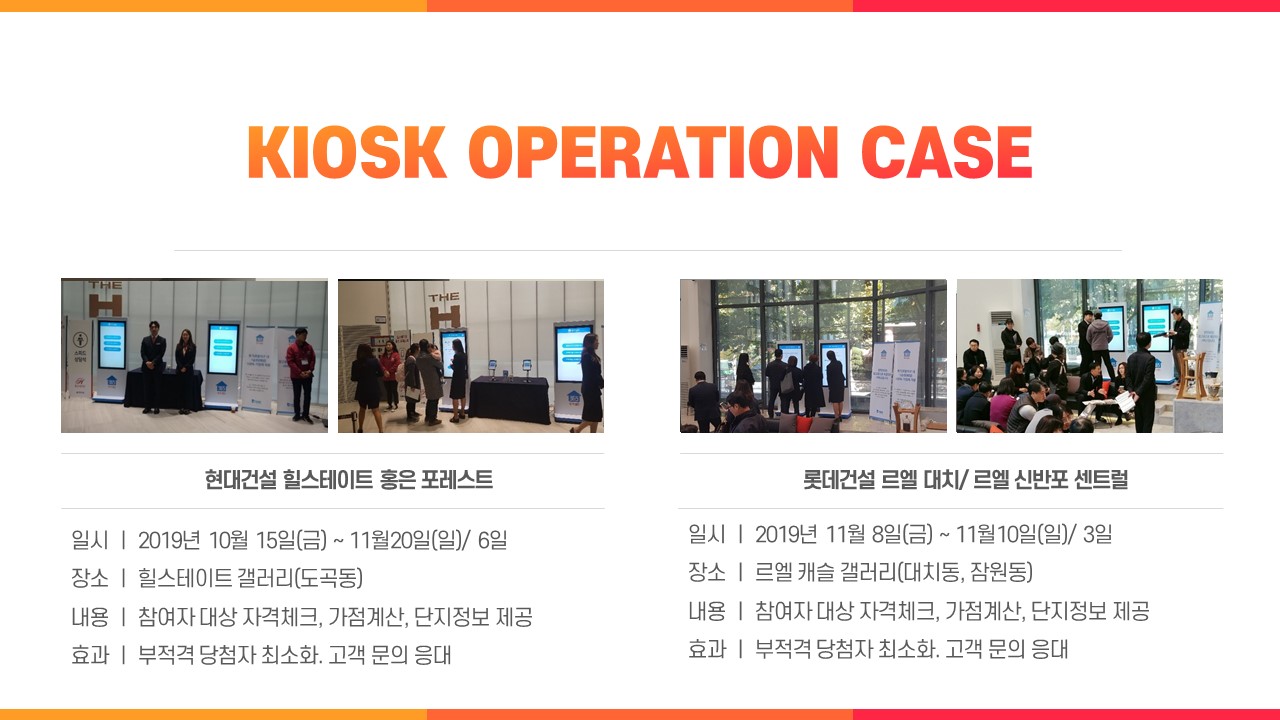 KIOSK OPERATION CASE

THE H

THE H

현대건설 힐스테이트 홍은 포레스트

일시 | 2019년 10월 15일(금) ~ 11월20일(일)/ 6일
장소 | 힐스테이트 갤러리(도곡동)
내용 | 참여자 대상 자격체크, 가점계산, 단지정보 제공
효과 | 부적격 당첨자 최소화. 고객 문의 응대

롯데건설 르엘 대치/ 르엘 신반포 센트럴

일시 | 2019년 11월 8일(금) ~ 11월10일(일)/ 3일
장소 | 르엘 캐슬 갤러리(대치동, 잠원동)
내용 | 참여자 대상 자격체크, 가점계산, 단지정보 제공
효과 | 부적격 당첨자 최소화. 고객 문의 응대